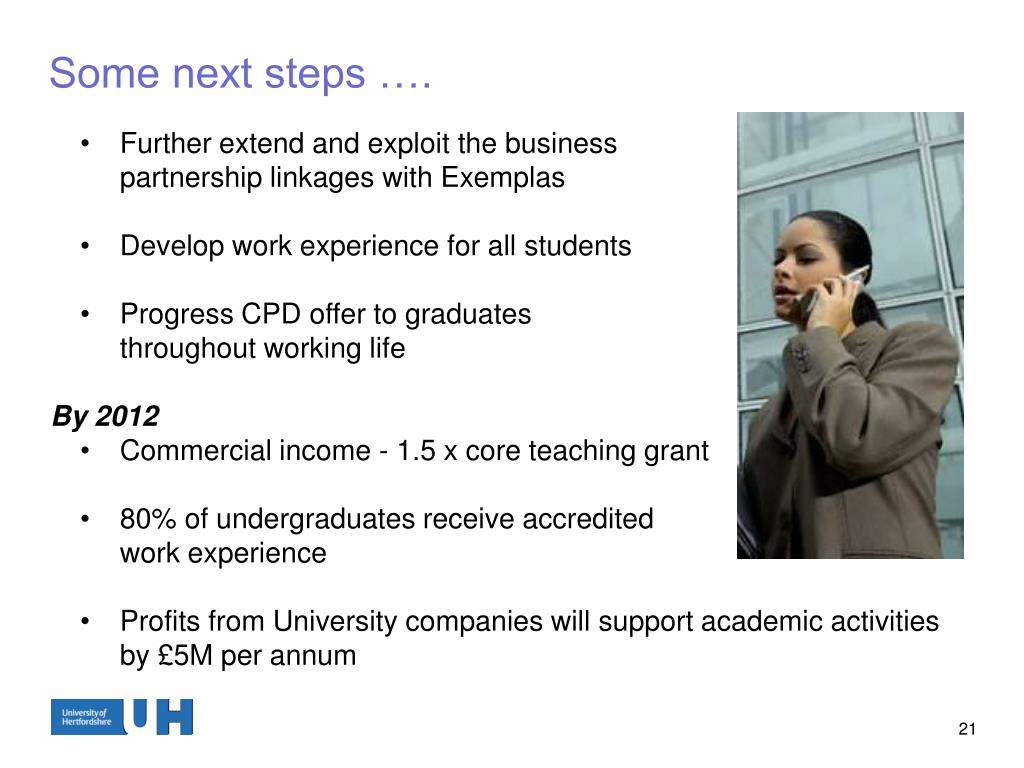 Some next steps ….

• Further extend and exploit the business partnership linkages with Exemplas

• Develop work experience for all students

• Progress CPD offer to graduates throughout working life

By 2012

• Commercial income - 1.5 x core teaching grant

• 80% of undergraduates receive accredited work experience

• Profits from University companies will support academic activities by £5M per annum

University of Hertfordshire UH

21